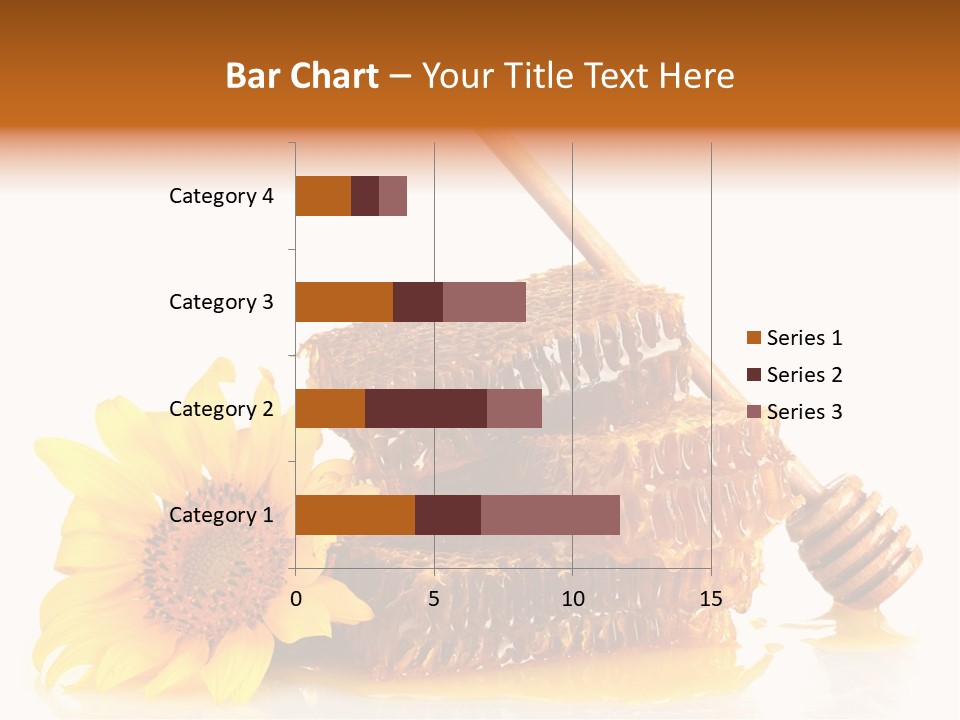 Bar Chart – Your Title Text Here

Category 4
Category 3
Category 2
Category 1

0
5
10
15

Series 1
Series 2
Series 3